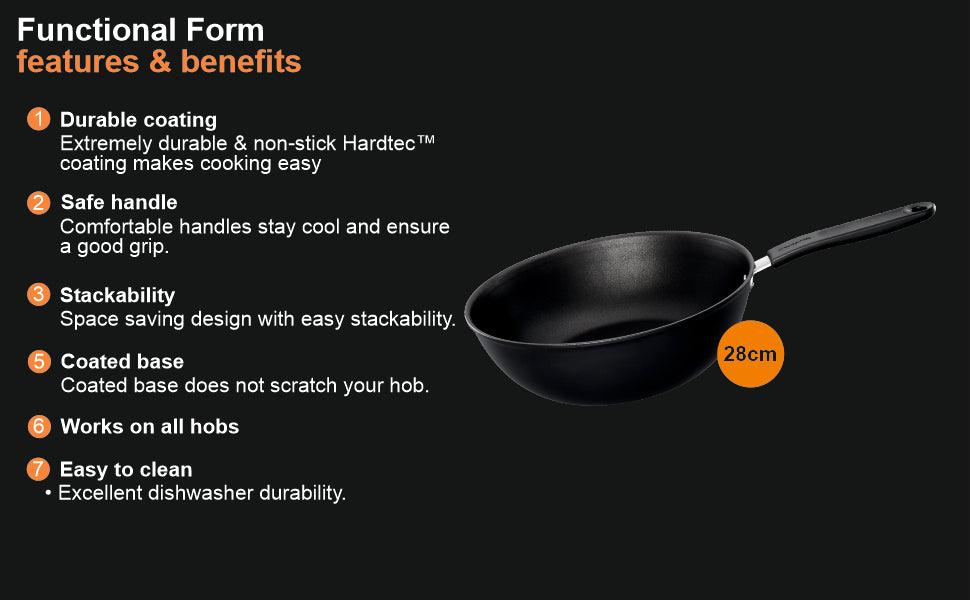 Functional Form
features & benefits

1 Durable coating
Extremely durable & non-stick Hardtec™ coating makes cooking easy

2 Safe handle
Comfortable handles stay cool and ensure a good grip.

3 Stackability
Space saving design with easy stackability.

5 Coated base
Coated base does not scratch your hob.

6 Works on all hobs

7 Easy to clean
• Excellent dishwasher durability.

28cm